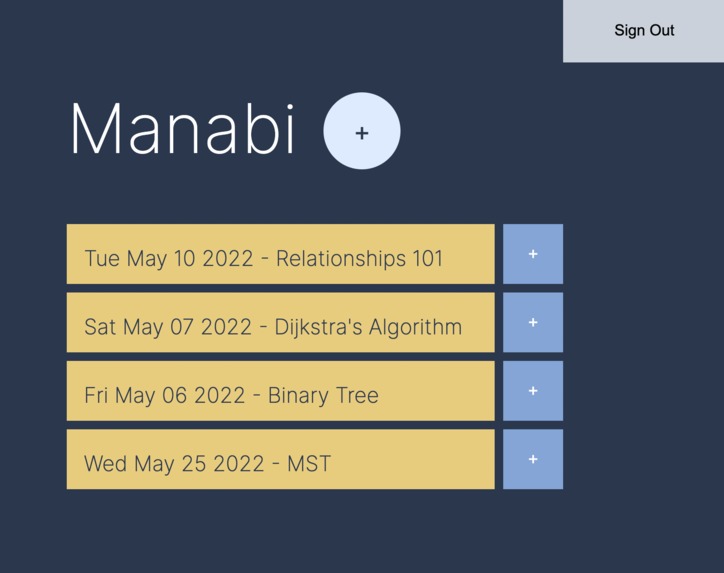 Sign Out

Manabi +

Tue May 10 2022 - Relationships 101 +

Sat May 07 2022 - Dijkstra's Algorithm +

Fri May 06 2022 - Binary Tree +

Wed May 25 2022 - MST +